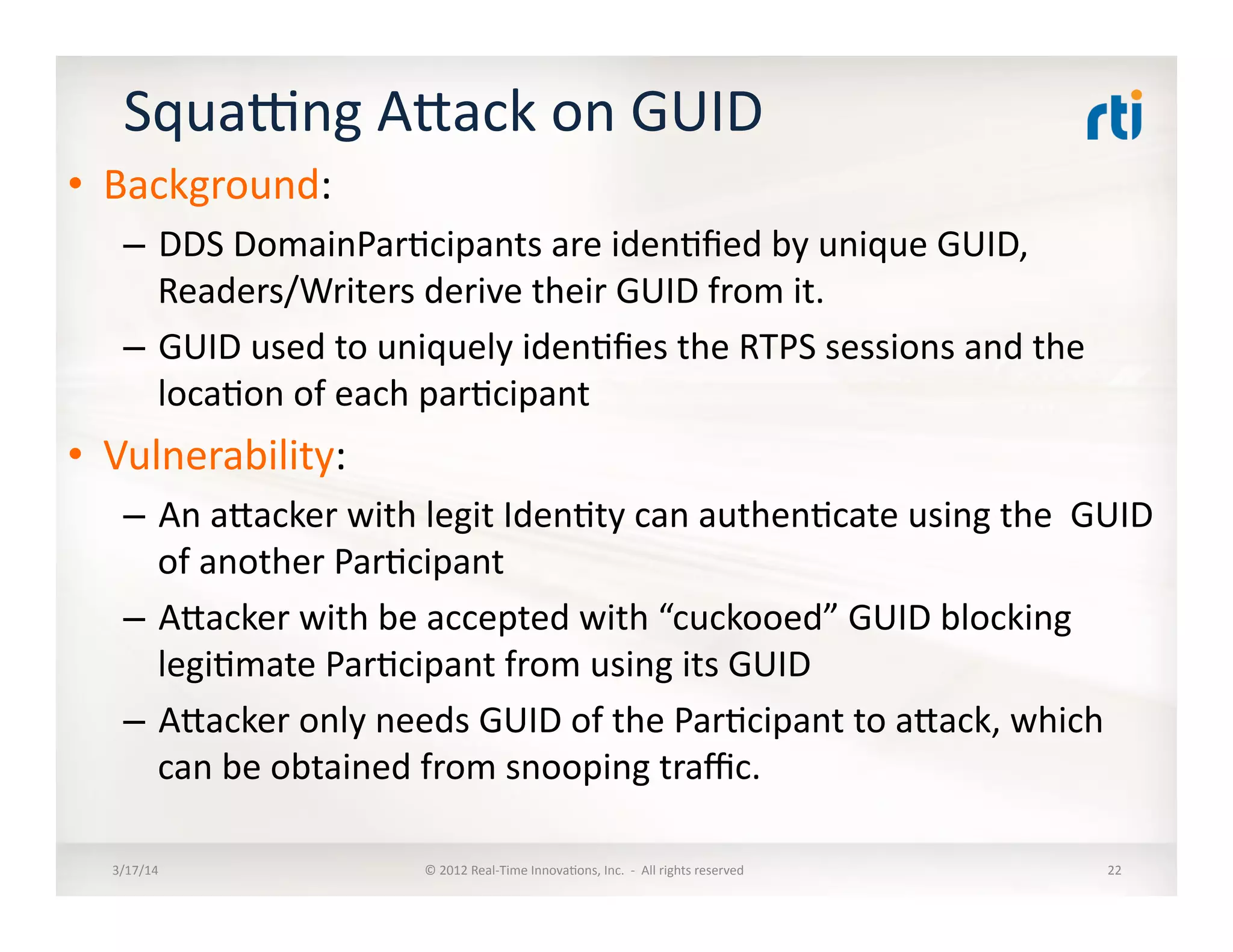 Squatting Attack on GUID

rti

• Background:
– DDS DomainParticipants are identified by unique GUID, Readers/Writers derive their GUID from it.
– GUID used to uniquely identifies the RTPS sessions and the location of each participant

• Vulnerability:
– An attacker with legit Identity can authenticate using the GUID of another Participant
– Attacker with be accepted with “cuckooed” GUID blocking legitimate Participant from using its GUID
– Attacker only needs GUID of the Participant to attack, which can be obtained from snooping traffic.

3/17/14

© 2012 Real-Time Innovations, Inc. - All rights reserved

22